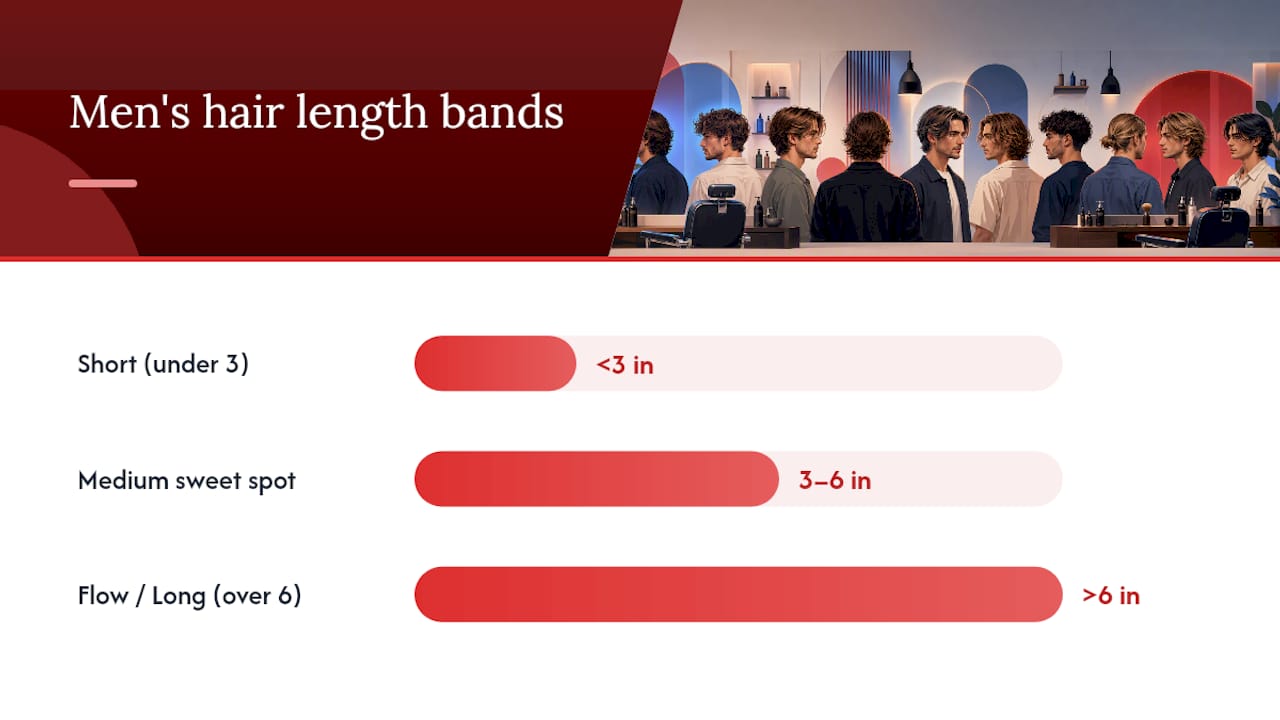 Men's hair length bands

Short (under 3)
<3 in

Medium sweet spot
3–6 in

Flow / Long (over 6)
>6 in